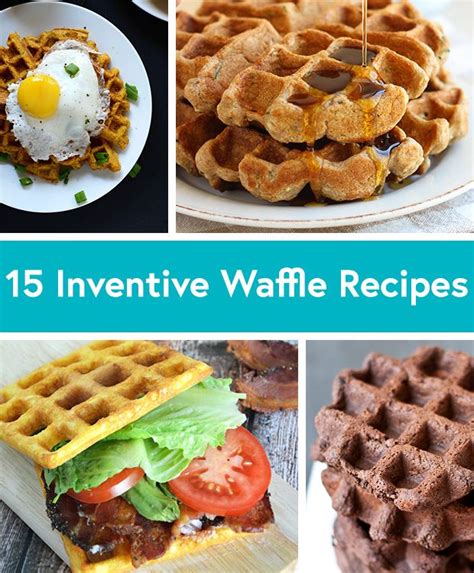 15 Inventive Waffle Recipes